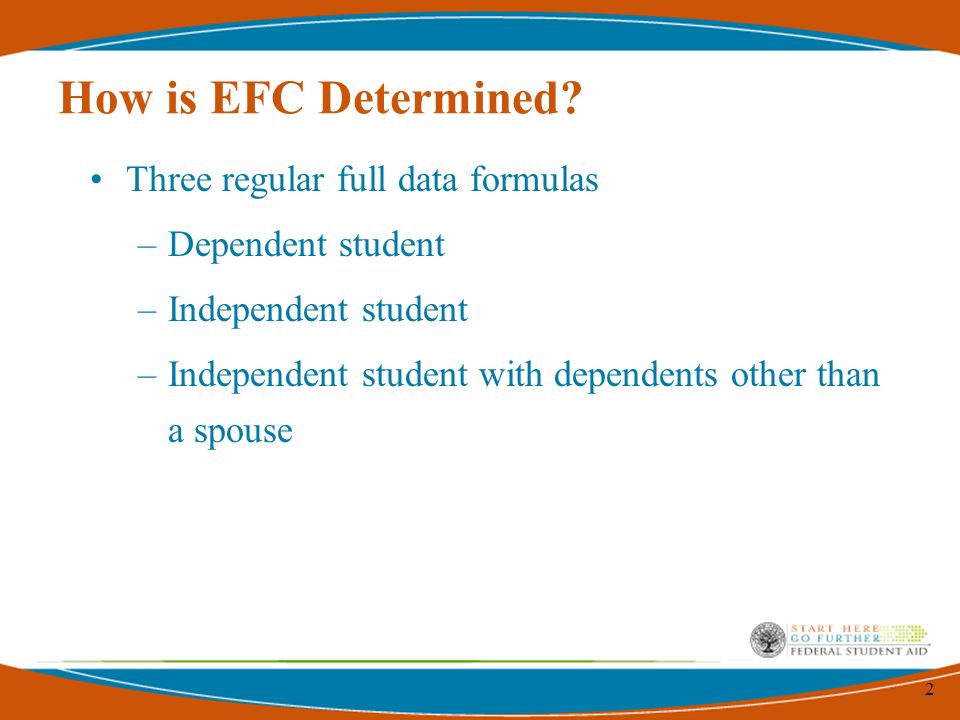 How is EFC Determined?

• Three regular full data formulas

– Dependent student

– Independent student

– Independent student with dependents other than a spouse

START HERE
GO FURTHER
FEDERAL STUDENT AID

2